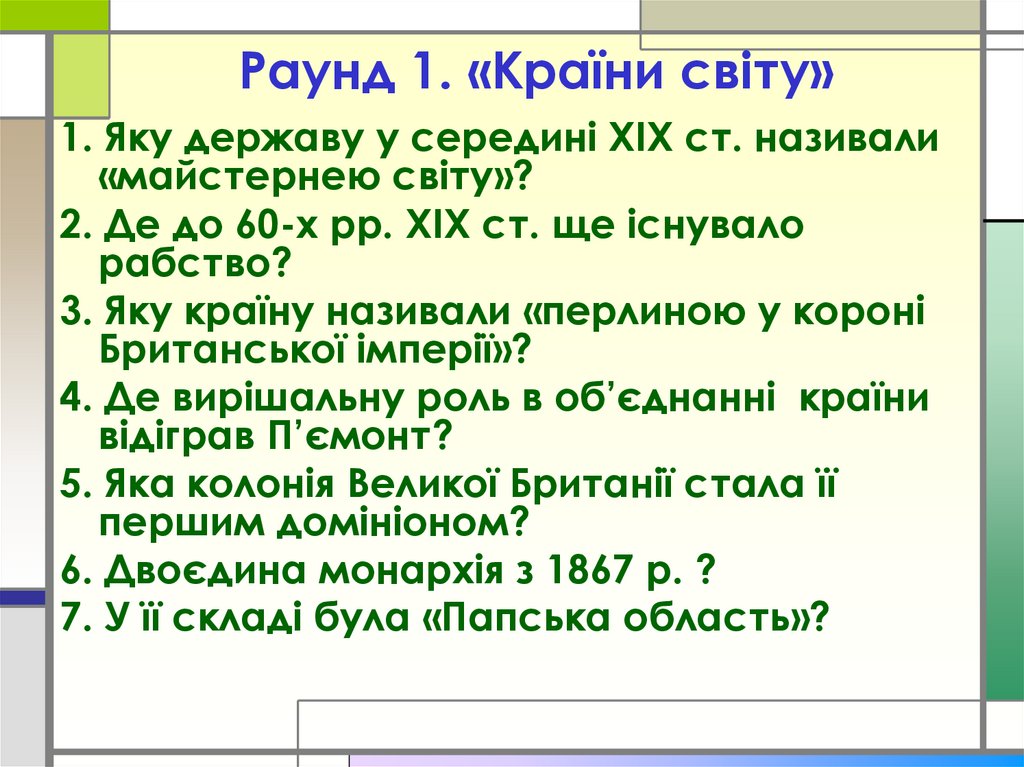 Раунд 1. «Країни світу»

1. Яку державу у середині XIX ст. називали «майстернею світу»?

2. Де до 60-х рр. XIX ст. ще існувало рабство?

3. Яку країну називали «перлиною у короні Британської імперії»?

4. Де вирішальну роль в об'єднанні країни відіграв П'ємонт?

5. Яка колонія Великої Британії стала її першим домініоном?

6. Двоєдина монархія з 1867 р. ?

7. У її складі була «Папська область»?